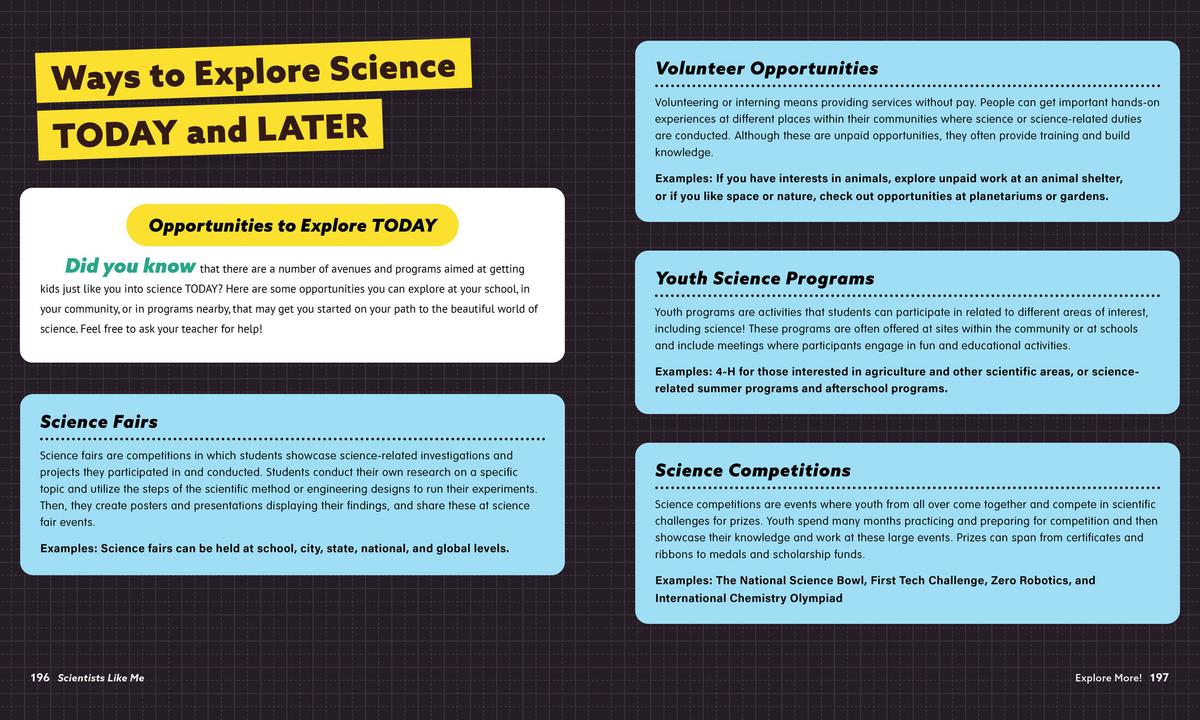 Ways to Explore Science TODAY and LATER

Opportunities to Explore TODAY

Did you know that there are a number of avenues and programs aimed at getting kids just like you into science TODAY? Here are some opportunities you can explore at your school, in your community, or in programs nearby, that may get you started on your path to the beautiful world of science. Feel free to ask your teacher for help!

Science Fairs

Science fairs are competitions in which students showcase science-related investigations and projects they participated in and conducted. Students conduct their own research on a specific topic and utilize the steps of the scientific method or engineering designs to run their experiments. Then, they create posters and presentations displaying their findings, and share these at science fair events.

Examples: Science fairs can be held at school, city, state, national, and global levels.

Volunteer Opportunities

Volunteering or interning means providing services without pay. People can get important hands-on experiences at different places within their communities where science or science-related duties are conducted. Although these are unpaid opportunities, they often provide training and build knowledge.

Examples: If you have interests in animals, explore unpaid work at an animal shelter, or if you like space or nature, check out opportunities at planetariums or gardens.

Youth Science Programs

Youth programs are activities that students can participate in related to different areas of interest, including science! These programs are often offered at sites within the community or at schools and include meetings where participants engage in fun and educational activities.

Examples: 4-H for those interested in agriculture and other scientific areas, or science-related summer programs and afterschool programs.

Science Competitions

Science competitions are events where youth from all over come together and compete in scientific challenges for prizes. Youth spend many months practicing and preparing for competition and then showcase their knowledge and work at these large events. Prizes can span from certificates and ribbons to medals and scholarship funds.

Examples: The National Science Bowl, First Tech Challenge, Zero Robotics, and International Chemistry Olympiad

196 Scientists Like Me

Explore More! 197